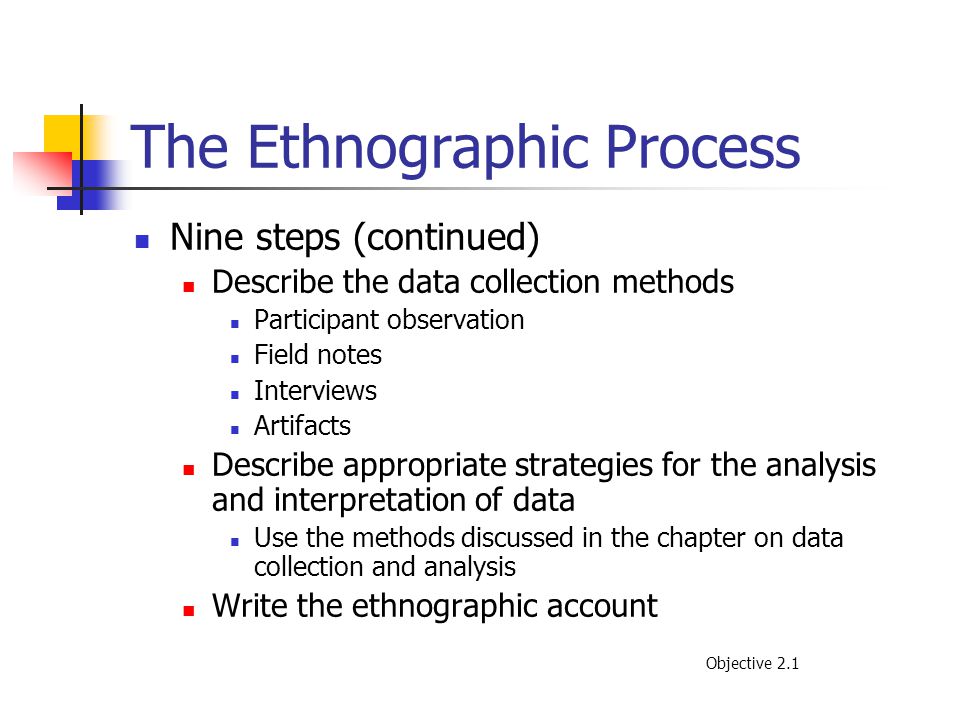 The Ethnographic Process

- Nine steps (continued)
  - Describe the data collection methods
    - Participant observation
    - Field notes
    - Interviews
    - Artifacts
  - Describe appropriate strategies for the analysis and interpretation of data
    - Use the methods discussed in the chapter on data collection and analysis
  - Write the ethnographic account

Objective 2.1